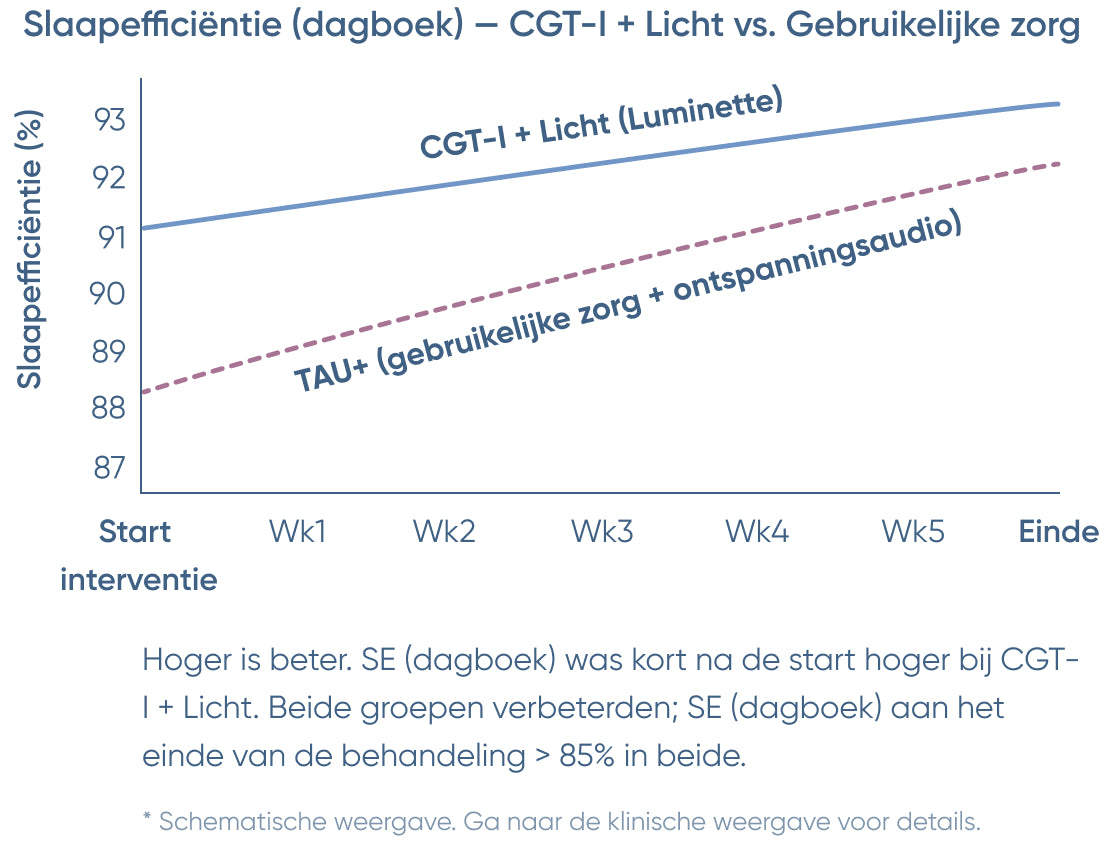 Slaapefficiëntie (dagboek) — CGT-I + Licht vs. Gebruikelijke zorg

Slaapefficiëntie (%)

93
92
91
90
89
88
87

CGT-I + Licht (Luminette)

TAU+ (gebruikelijke zorg + ontspanningsaudio)

Start interventie
Wk1
Wk2
Wk3
Wk4
Wk5
Einde

Hoger is beter. SE (dagboek) was kort na de start hoger bij CGT-I + Licht. Beide groepen verbeterden; SE (dagboek) aan het einde van de behandeling > 85% in beide.

* Schematische weergave. Ga naar de klinische weergave voor details.